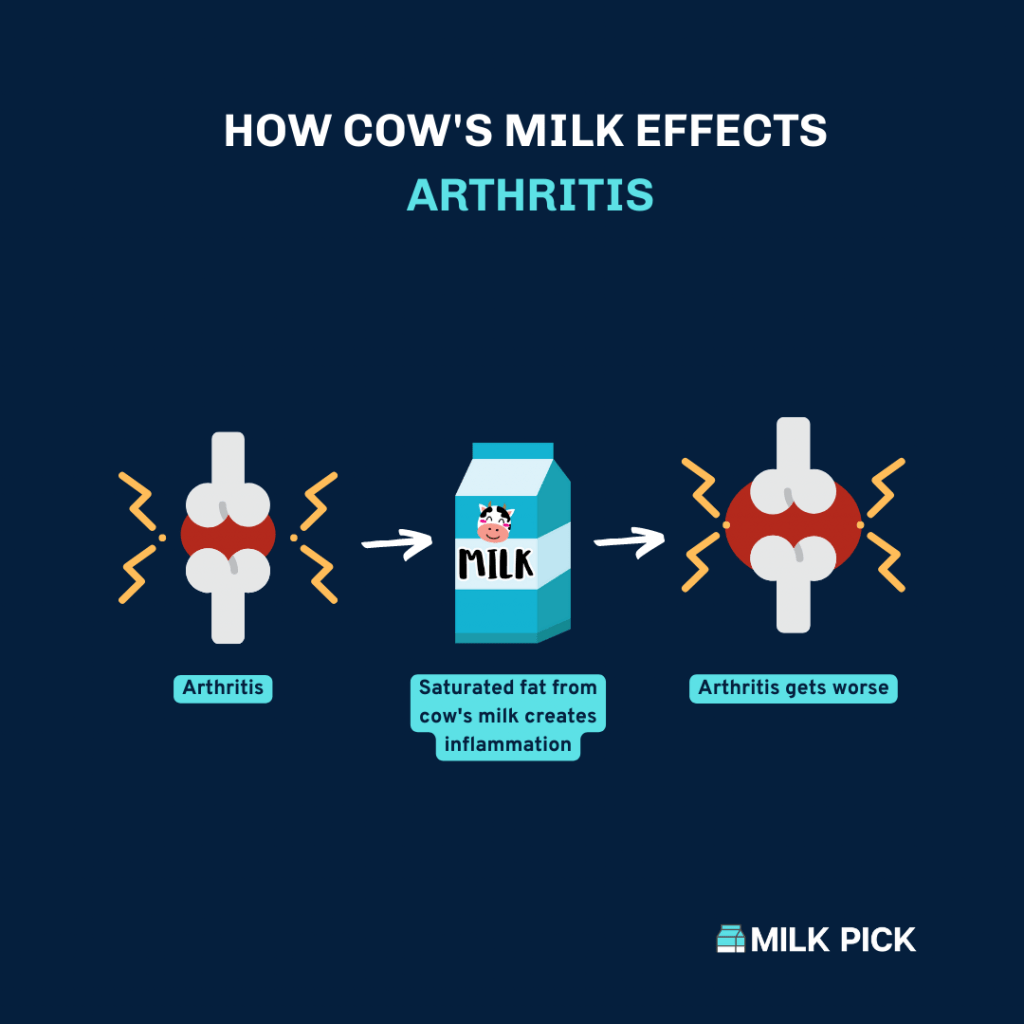 HOW COW'S MILK EFFECTS
ARTHRITIS

MILK

Arthritis

Saturated fat from cow's milk creates inflammation

Arthritis gets worse

MILK PICK